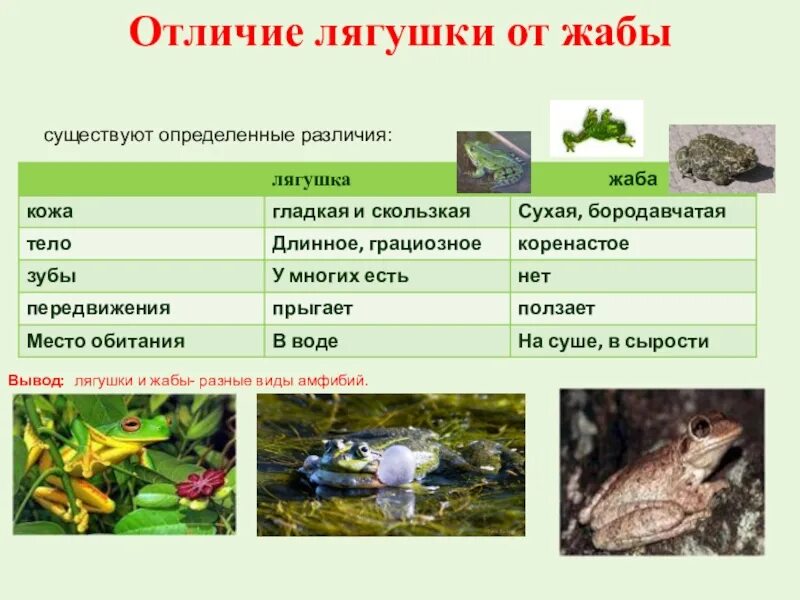 Отличие лягушки от жабы

существуют определенные различия:

| | лягушка | жаба |
|---|---|---|
| кожа | гладкая и скользкая | Сухая, бородавчатая |
| тело | Длинное, грациозное | коренастое |
| зубы | У многих есть | нет |
| передвижения | прыгает | ползает |
| Место обитания | В воде | На суше, в сырости |

Вывод: лягушки и жабы- разные виды амфибий.